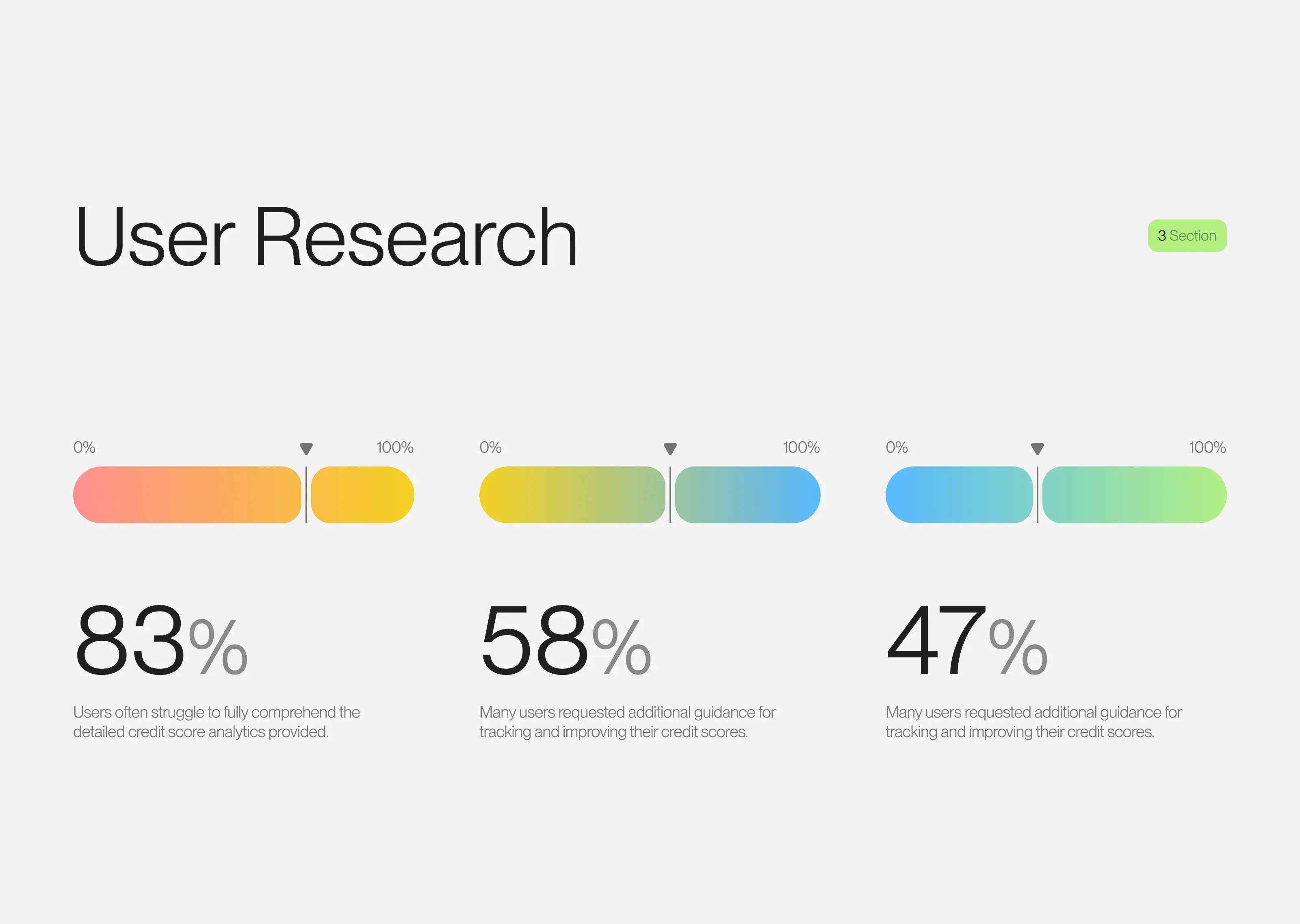 User Research

3 Section

0% 100%

83%

Users often struggle to fully comprehend the detailed credit score analytics provided.

0% 100%

58%

Many users requested additional guidance for tracking and improving their credit scores.

0% 100%

47%

Many users requested additional guidance for tracking and improving their credit scores.